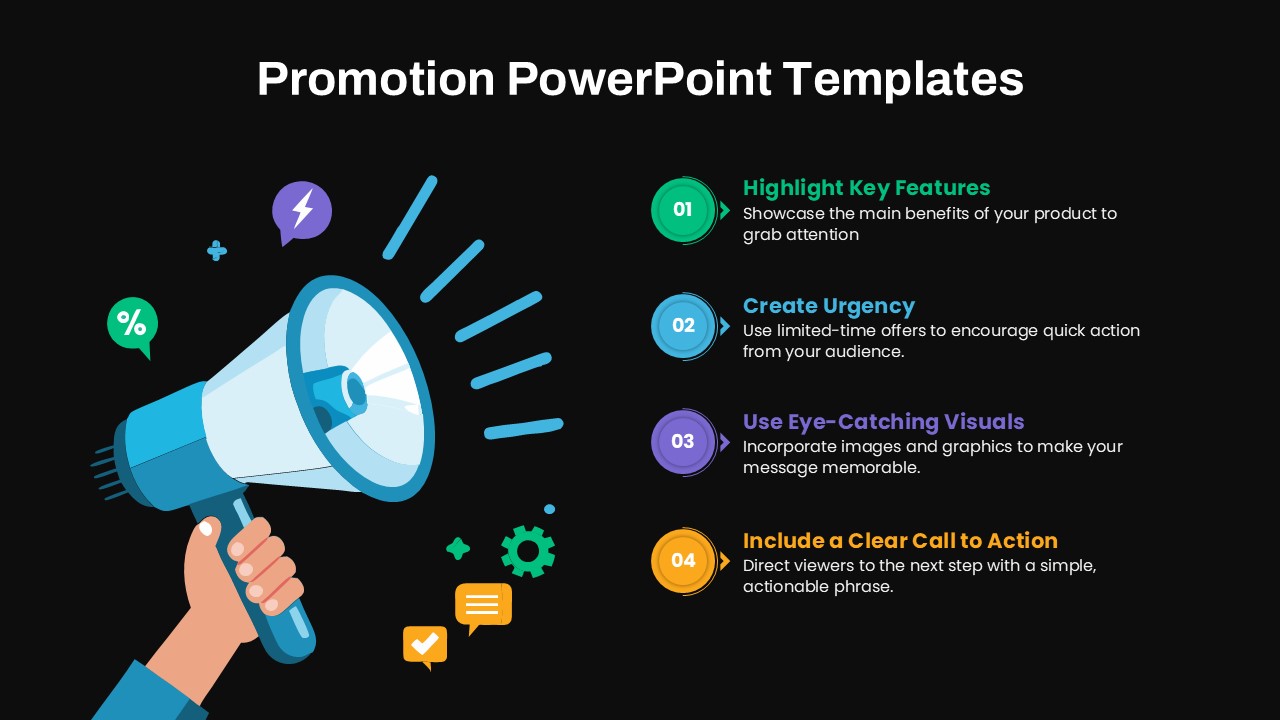 Promotion PowerPoint Templates

%

01
Highlight Key Features
Showcase the main benefits of your product to grab attention

02
Create Urgency
Use limited-time offers to encourage quick action from your audience.

03
Use Eye-Catching Visuals
Incorporate images and graphics to make your message memorable.

04
Include a Clear Call to Action
Direct viewers to the next step with a simple, actionable phrase.